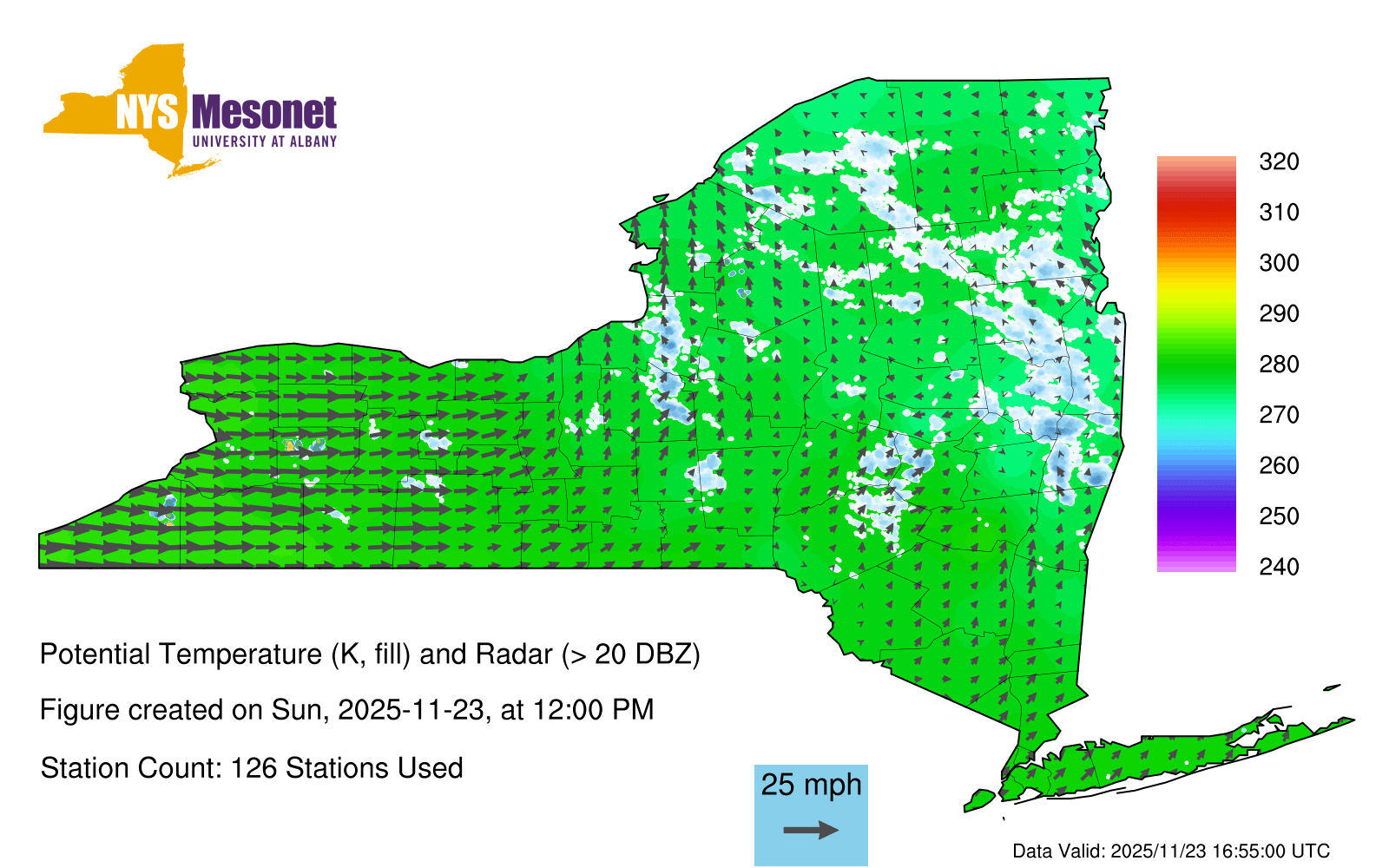 NYS Mesonet
UNIVERSITY AT ALBANY

320
310
300
290
280
270
260
250
240

Potential Temperature (K, fill) and Radar (> 20 DBZ)

Figure created on Sun, 2025-11-23, at 12:00 PM

Station Count: 126 Stations Used

25 mph

Data Valid: 2025/11/23 16:55:00 UTC